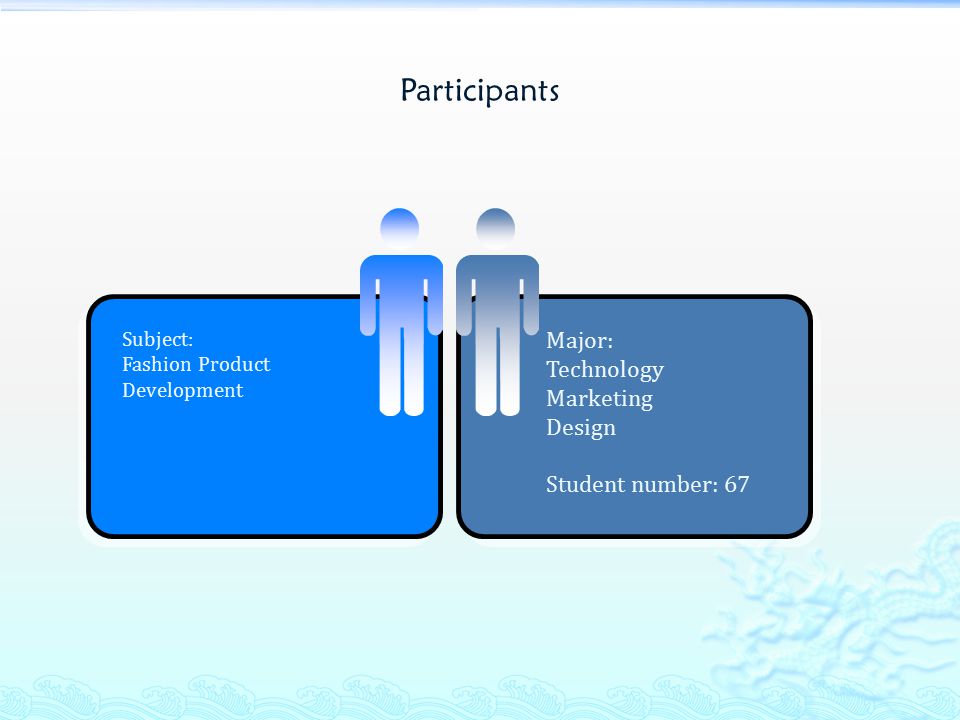 Participants

Subject:
Fashion Product Development

Major:
Technology
Marketing
Design

Student number: 67